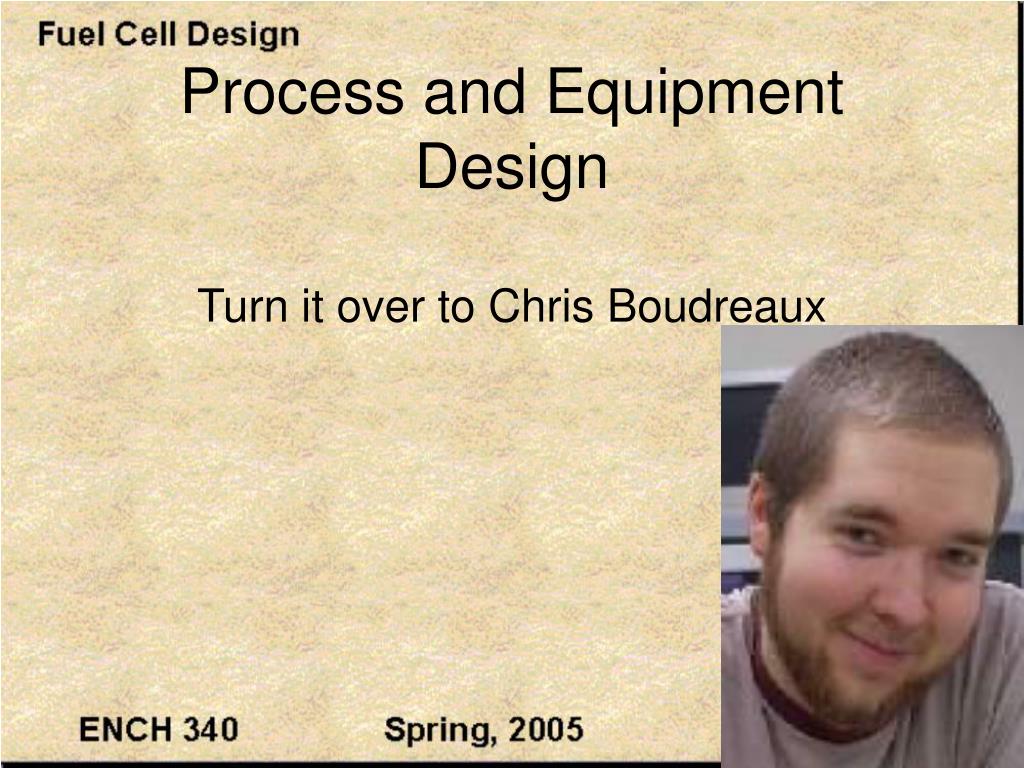 Fuel Cell Design

Process and Equipment Design

Turn it over to Chris Boudreaux

ENCH 340

Spring, 2005